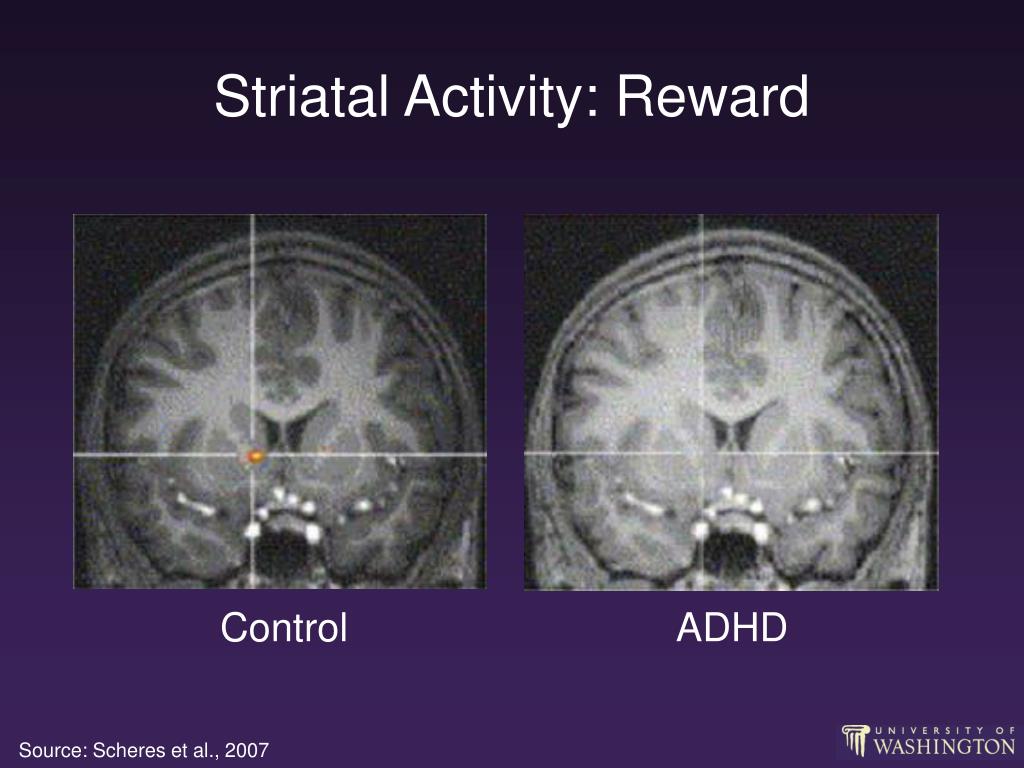 Striatal Activity: Reward

Control

ADHD

Source: Scheres et al., 2007

UNIVERSITY OF WASHINGTON